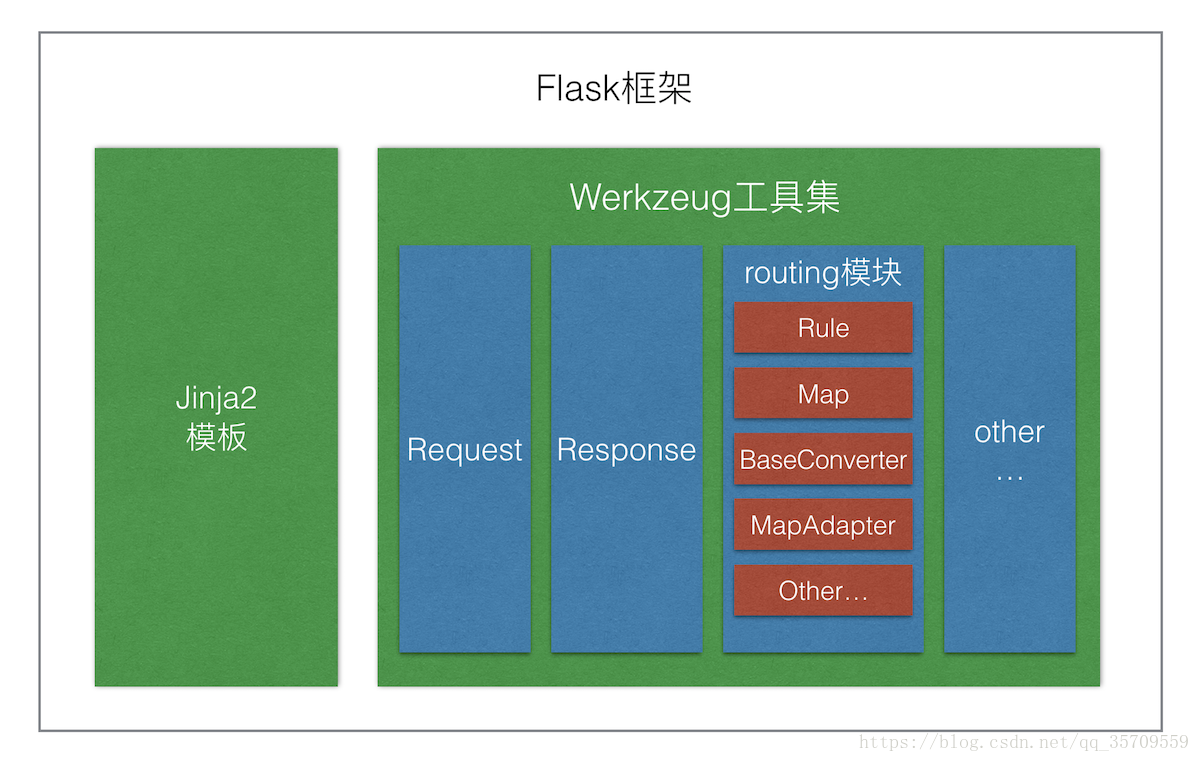 Flask框架

Jinja2
模板

Werkzeug工具集

Request

Response

routing模块

Rule

Map

BaseConverter

MapAdapter

Other…

other
…

https://blog.csdn.net/qq_35709559